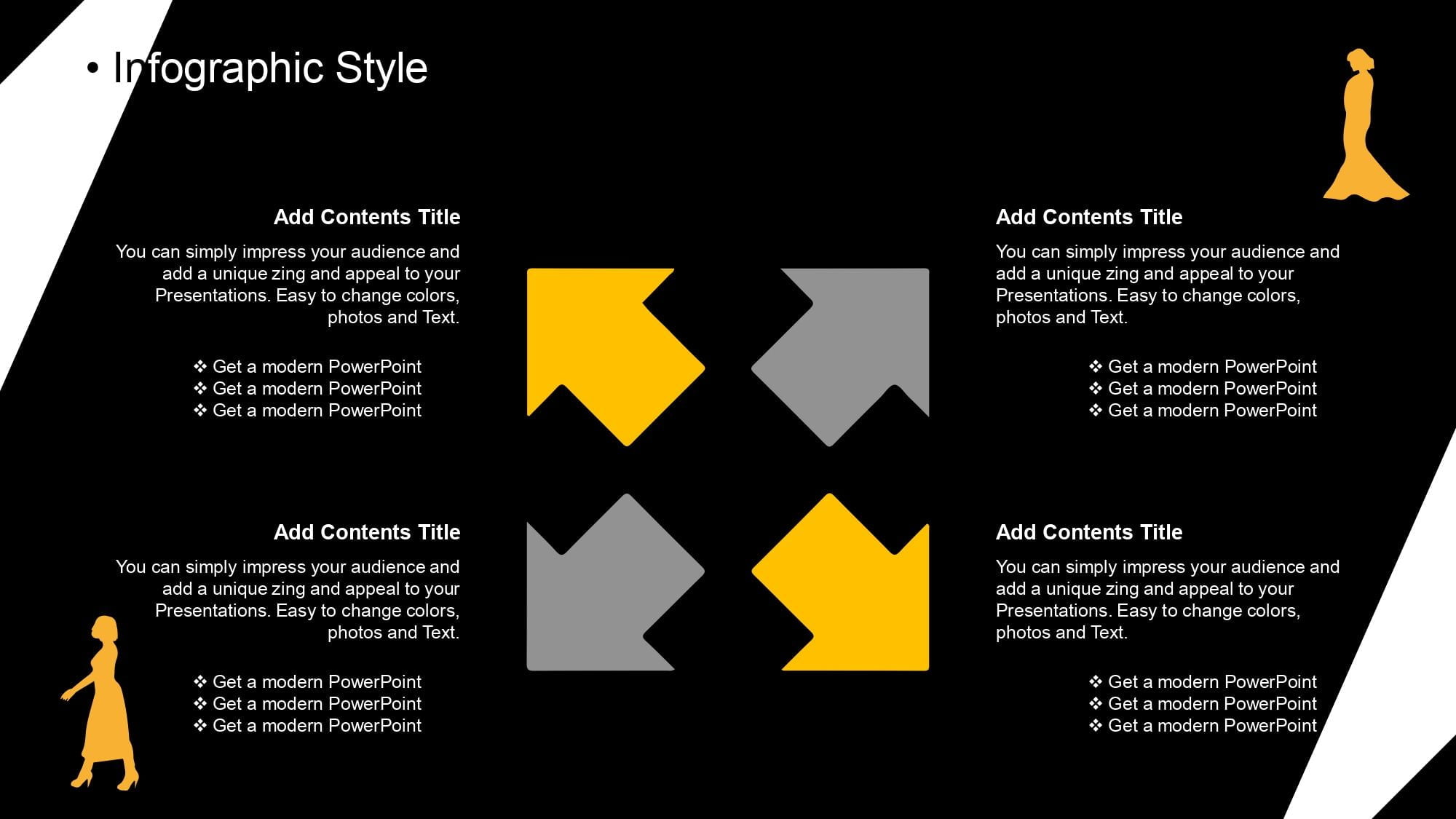 • Infographic Style

Add Contents Title

You can simply impress your audience and add a unique zing and appeal to your Presentations. Easy to change colors, photos and Text.

❖ Get a modern PowerPoint
❖ Get a modern PowerPoint
❖ Get a modern PowerPoint

Add Contents Title

You can simply impress your audience and add a unique zing and appeal to your Presentations. Easy to change colors, photos and Text.

❖ Get a modern PowerPoint
❖ Get a modern PowerPoint
❖ Get a modern PowerPoint

Add Contents Title

You can simply impress your audience and add a unique zing and appeal to your Presentations. Easy to change colors, photos and Text.

❖ Get a modern PowerPoint
❖ Get a modern PowerPoint
❖ Get a modern PowerPoint

Add Contents Title

You can simply impress your audience and add a unique zing and appeal to your Presentations. Easy to change colors, photos and Text.

❖ Get a modern PowerPoint
❖ Get a modern PowerPoint
❖ Get a modern PowerPoint